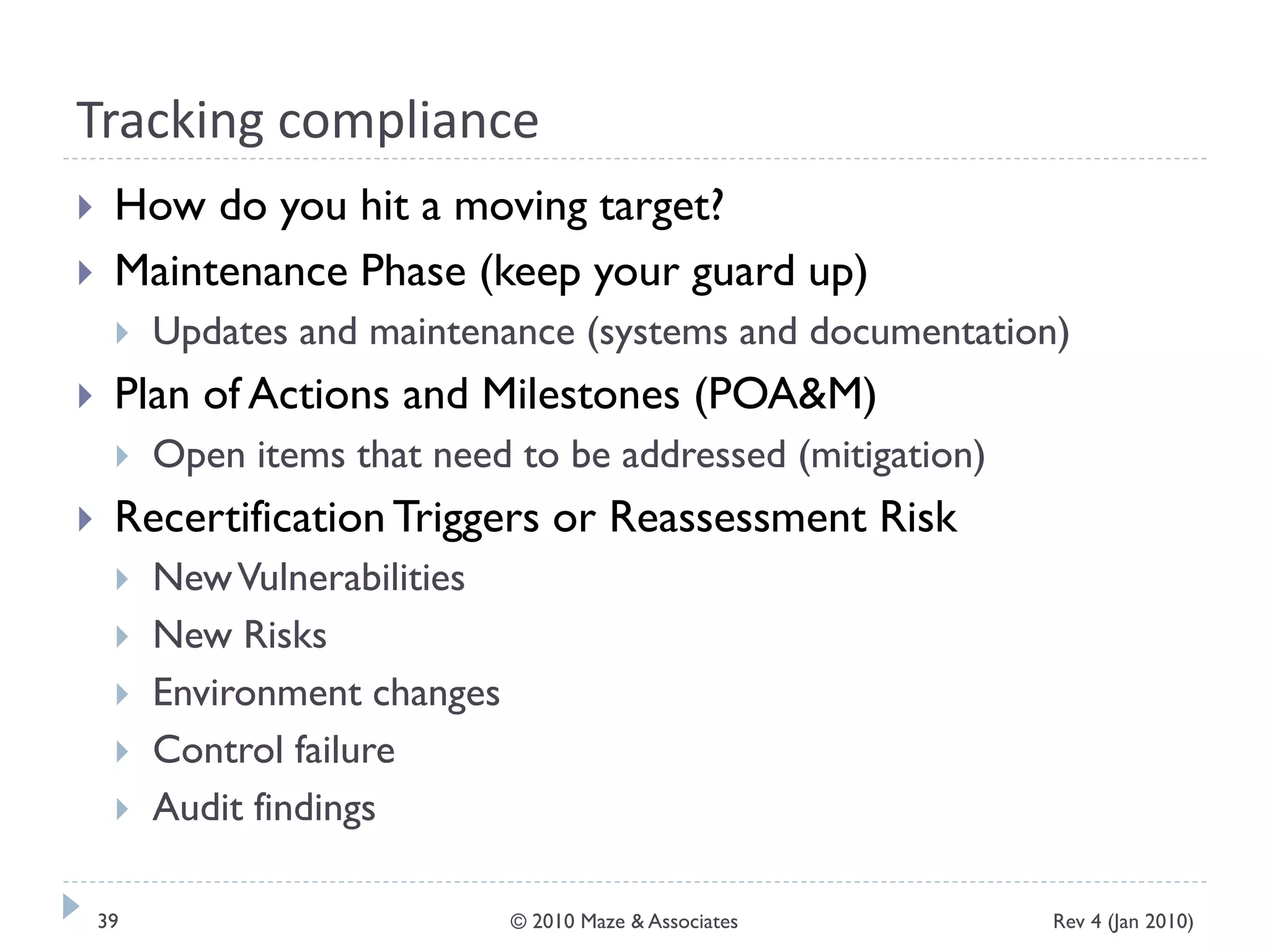 Tracking compliance

How do you hit a moving target?

Maintenance Phase (keep your guard up)

Updates and maintenance (systems and documentation)

Plan of Actions and Milestones (POA&M)

Open items that need to be addressed (mitigation)

Recertification Triggers or Reassessment Risk

New Vulnerabilities

New Risks

Environment changes

Control failure

Audit findings

39

© 2010 Maze & Associates

Rev 4 (Jan 2010)